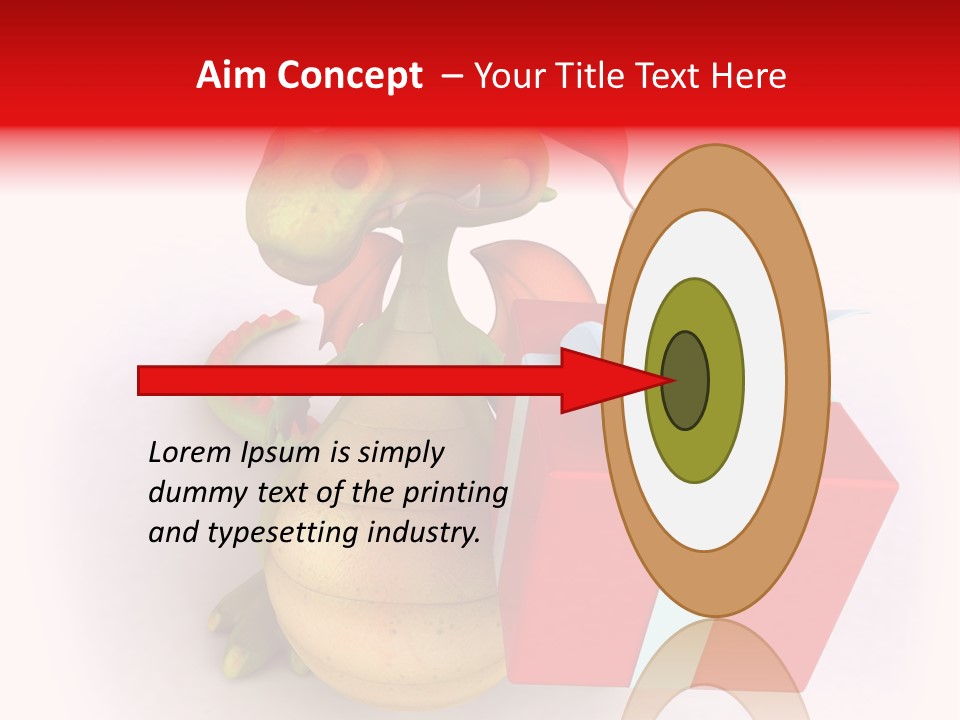 Aim Concept – Your Title Text Here

Lorem Ipsum is simply dummy text of the printing and typesetting industry.